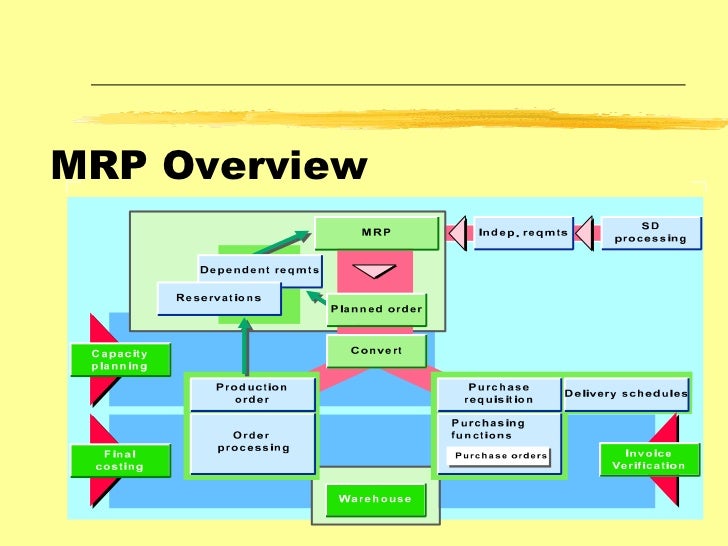 MRP Overview

MRP

Indep. reqmts

SD processing

Dependent reqmts

Reservations

Planned order

Convert

Capacity planning

Production order

Order processing

Purchase requisition

Delivery schedules

Purchasing functions

Purchase orders

Final costing

Invoice Verification

Warehouse